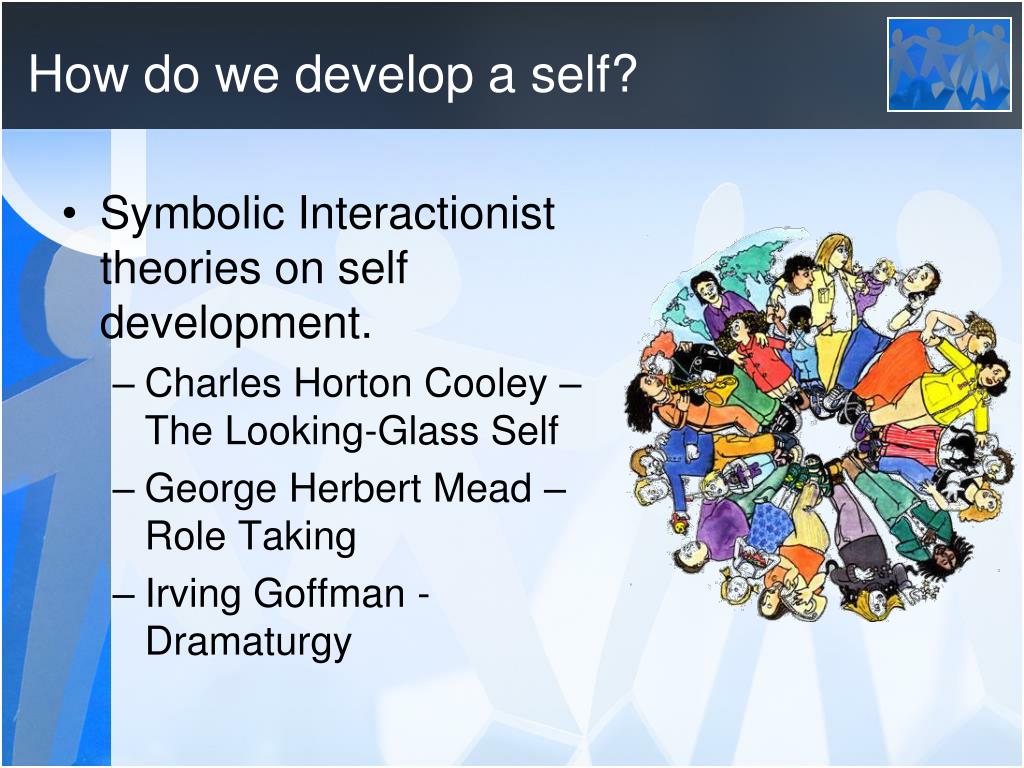 How do we develop a self?

• Symbolic Interactionist theories on self development.
– Charles Horton Cooley – The Looking-Glass Self
– George Herbert Mead – Role Taking
– Irving Goffman - Dramaturgy